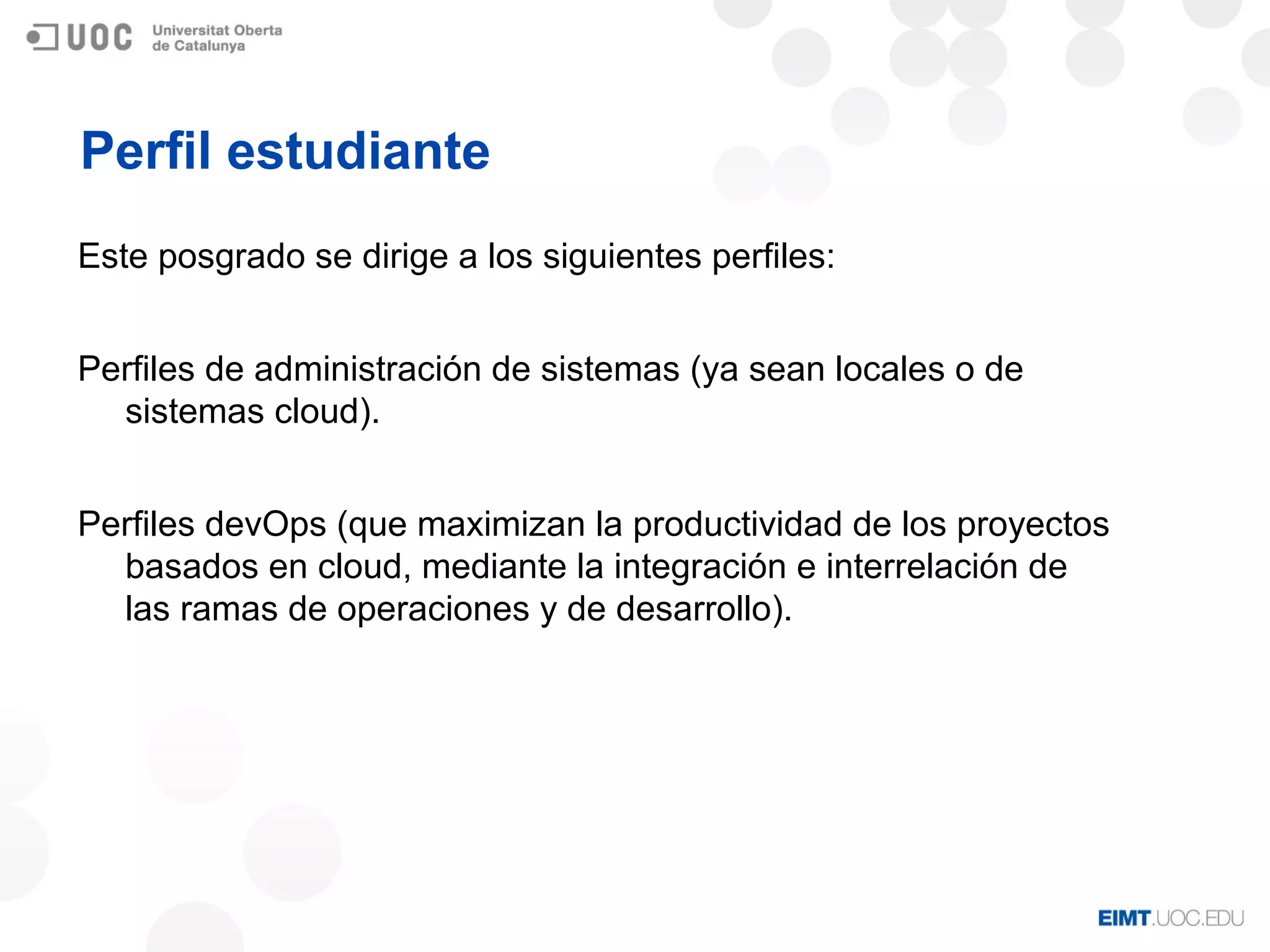 UOC Universitat Oberta de Catalunya

Perfil estudiante

Este posgrado se dirige a los siguientes perfiles:

Perfiles de administración de sistemas (ya sean locales o de sistemas cloud).

Perfiles devOps (que maximizan la productividad de los proyectos basados en cloud, mediante la integración e interrelación de las ramas de operaciones y de desarrollo).

EIMT.UOC.EDU